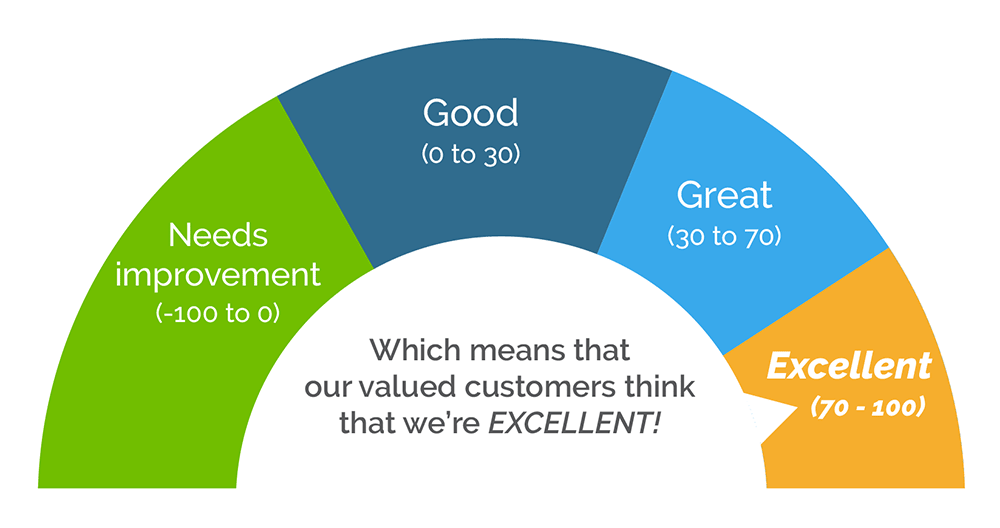 Needs improvement
(-100 to 0)

Good
(0 to 30)

Great
(30 to 70)

Excellent
(70 - 100)

Which means that our valued customers think that we're EXCELLENT!